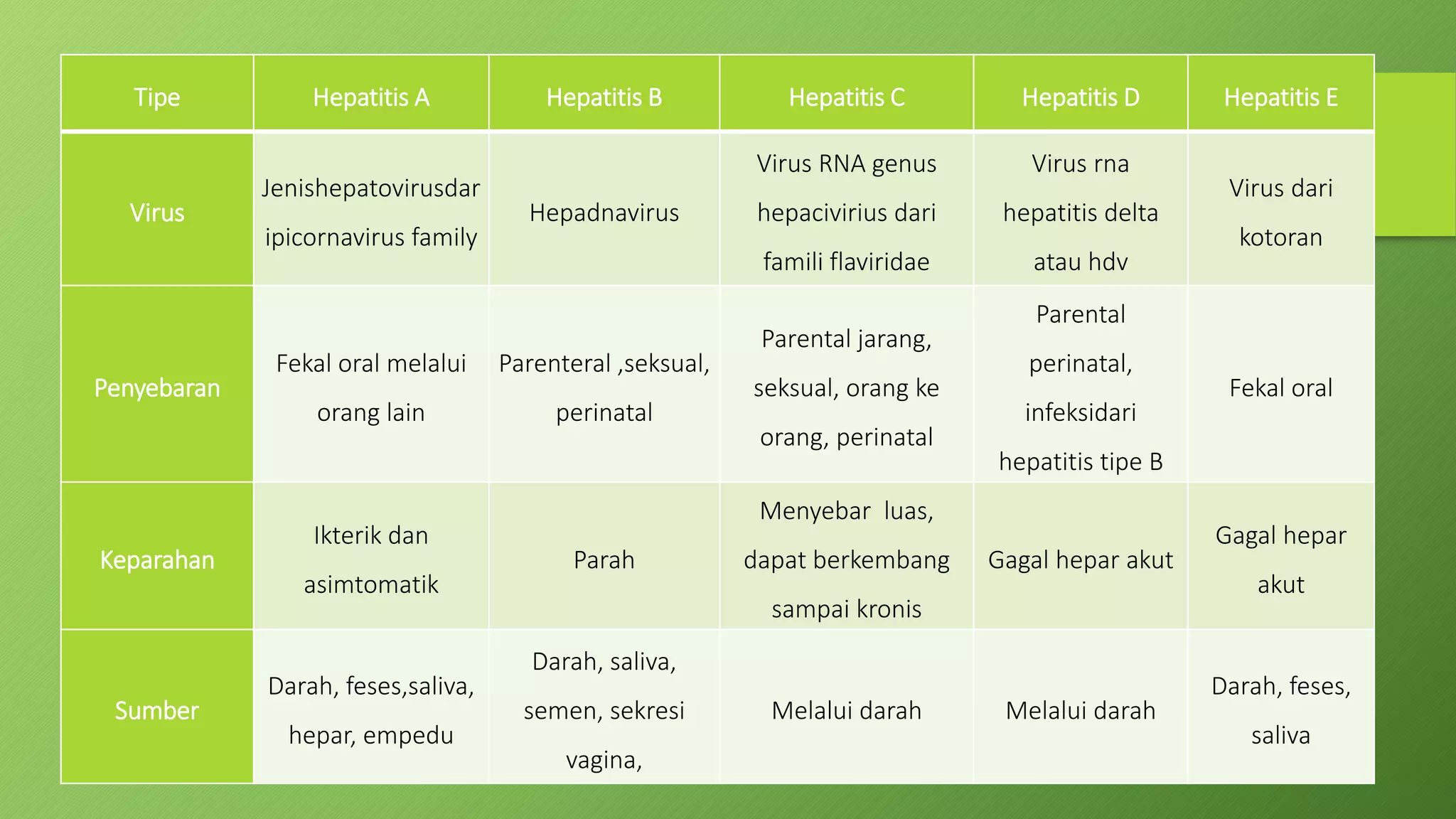 | Tipe | Hepatitis A | Hepatitis B | Hepatitis C | Hepatitis D | Hepatitis E |
|---|---|---|---|---|---|
| Virus | Jenishepatovirusdar ipicornavirus family | Hepadnavirus | Virus RNA genus hepacivirius dari famili flaviridae | Virus rna hepatitis delta atau hdv | Virus dari kotoran |
| Penyebaran | Fekal oral melalui orang lain | Parenteral ,seksual, perinatal | Parental jarang, seksual, orang ke orang, perinatal | Parental perinatal, infeksidari hepatitis tipe B | Fekal oral |
| Keparahan | Ikterik dan asimtomatik | Parah | Menyebar luas, dapat berkembang sampai kronis | Gagal hepar akut | Gagal hepar akut |
| Sumber | Darah, feses,saliva, hepar, empedu | Darah, saliva, semen, sekresi vagina, | Melalui darah | Melalui darah | Darah, feses, saliva |